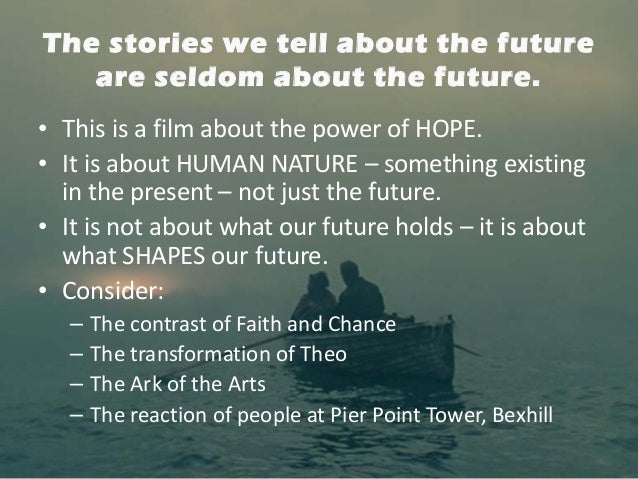 The stories we tell about the future are seldom about the future.

• This is a film about the power of HOPE.
• It is about HUMAN NATURE – something existing in the present – not just the future.
• It is not about what our future holds – it is about what SHAPES our future.
• Consider:
– The contrast of Faith and Chance
– The transformation of Theo
– The Ark of the Arts
– The reaction of people at Pier Point Tower, Bexhill